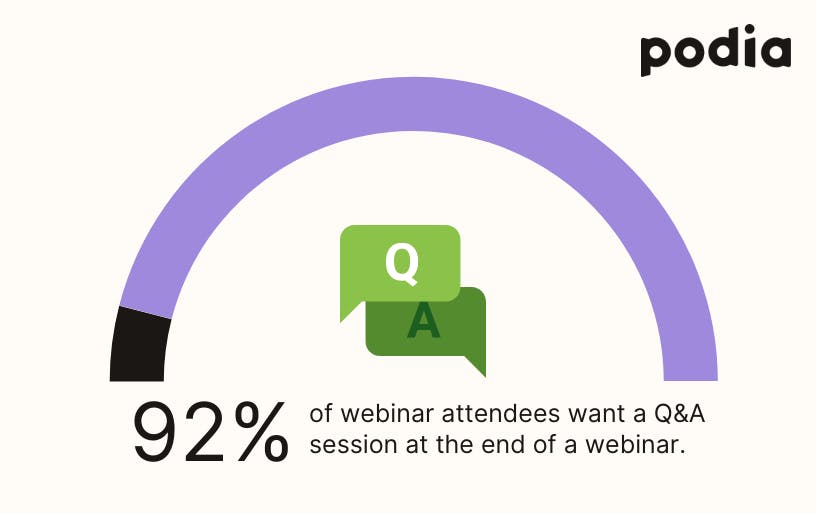 podia

Q

A

92% of webinar attendees want a Q&A session at the end of a webinar.